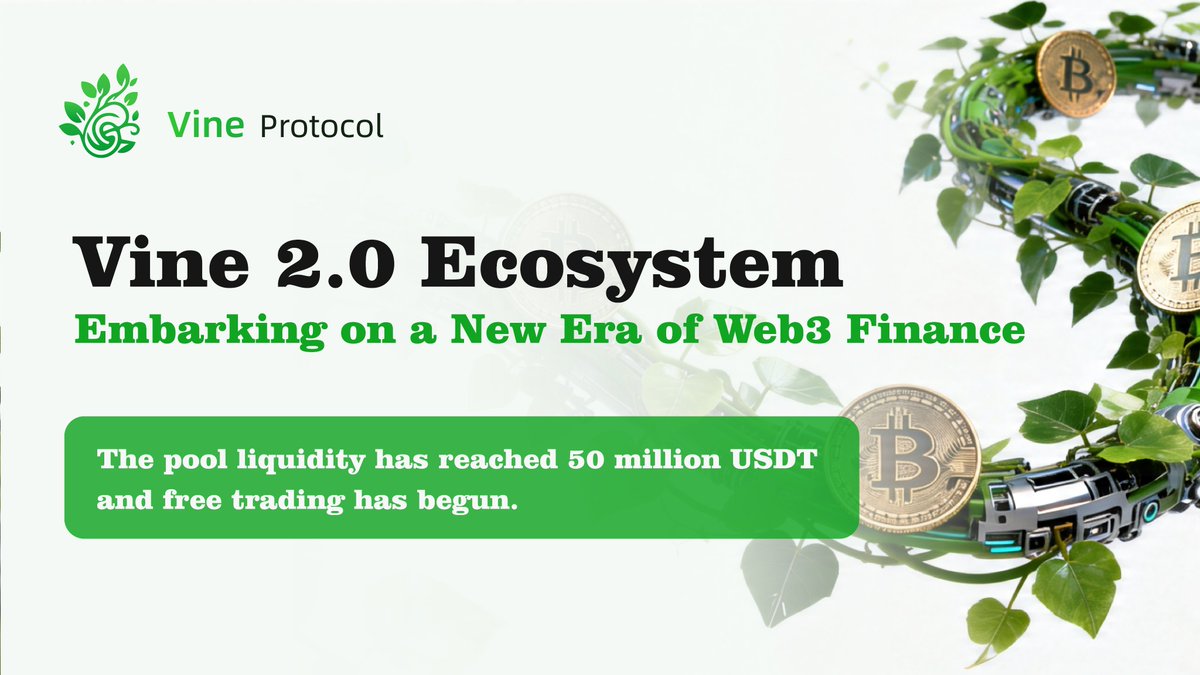 Vine Protocol

Vine 2.0 Ecosystem

Embarking on a New Era of Web3 Finance

The pool liquidity has reached 50 million USDT and free trading has begun.